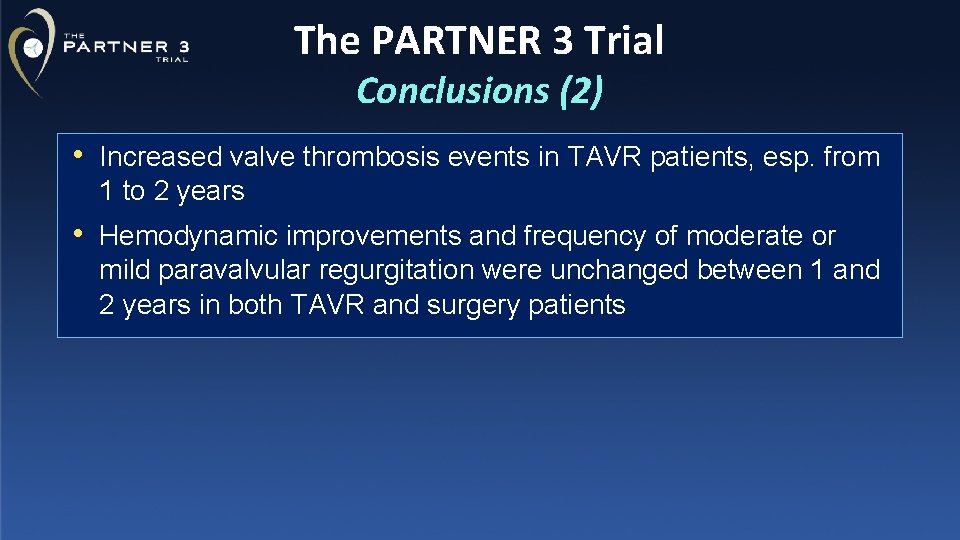 THE PARTNER 3 TRIAL

The PARTNER 3 Trial
Conclusions (2)

• Increased valve thrombosis events in TAVR patients, esp. from 1 to 2 years

• Hemodynamic improvements and frequency of moderate or mild paravalvular regurgitation were unchanged between 1 and 2 years in both TAVR and surgery patients